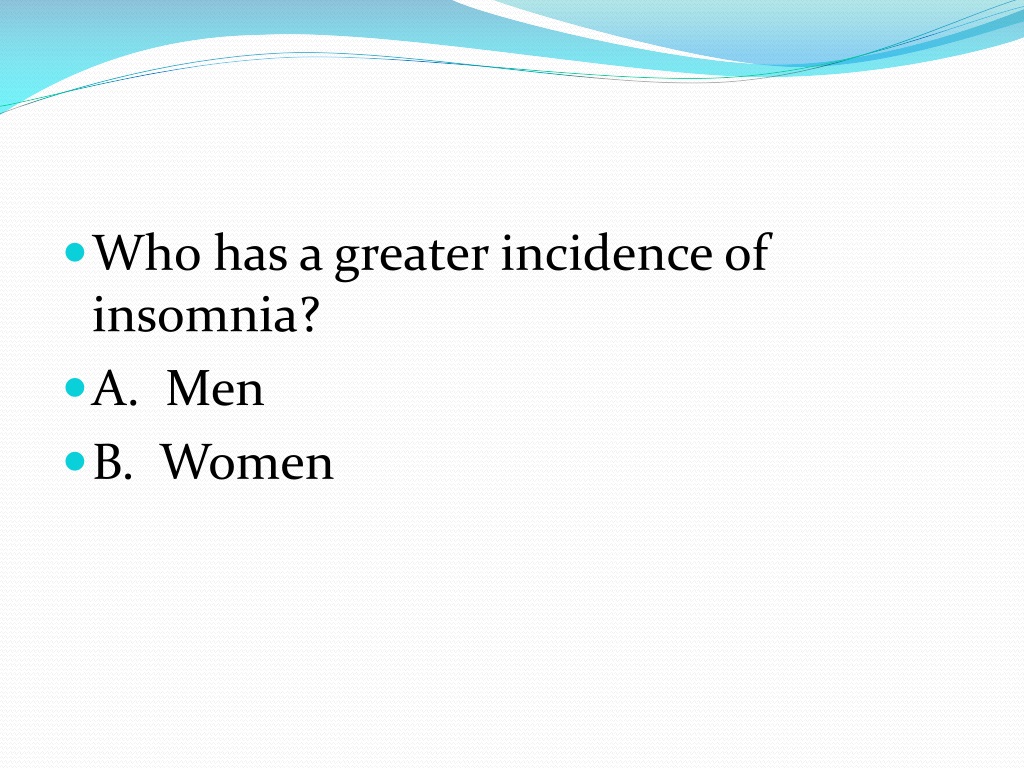 Who has a greater incidence of insomnia?

A. Men

B. Women